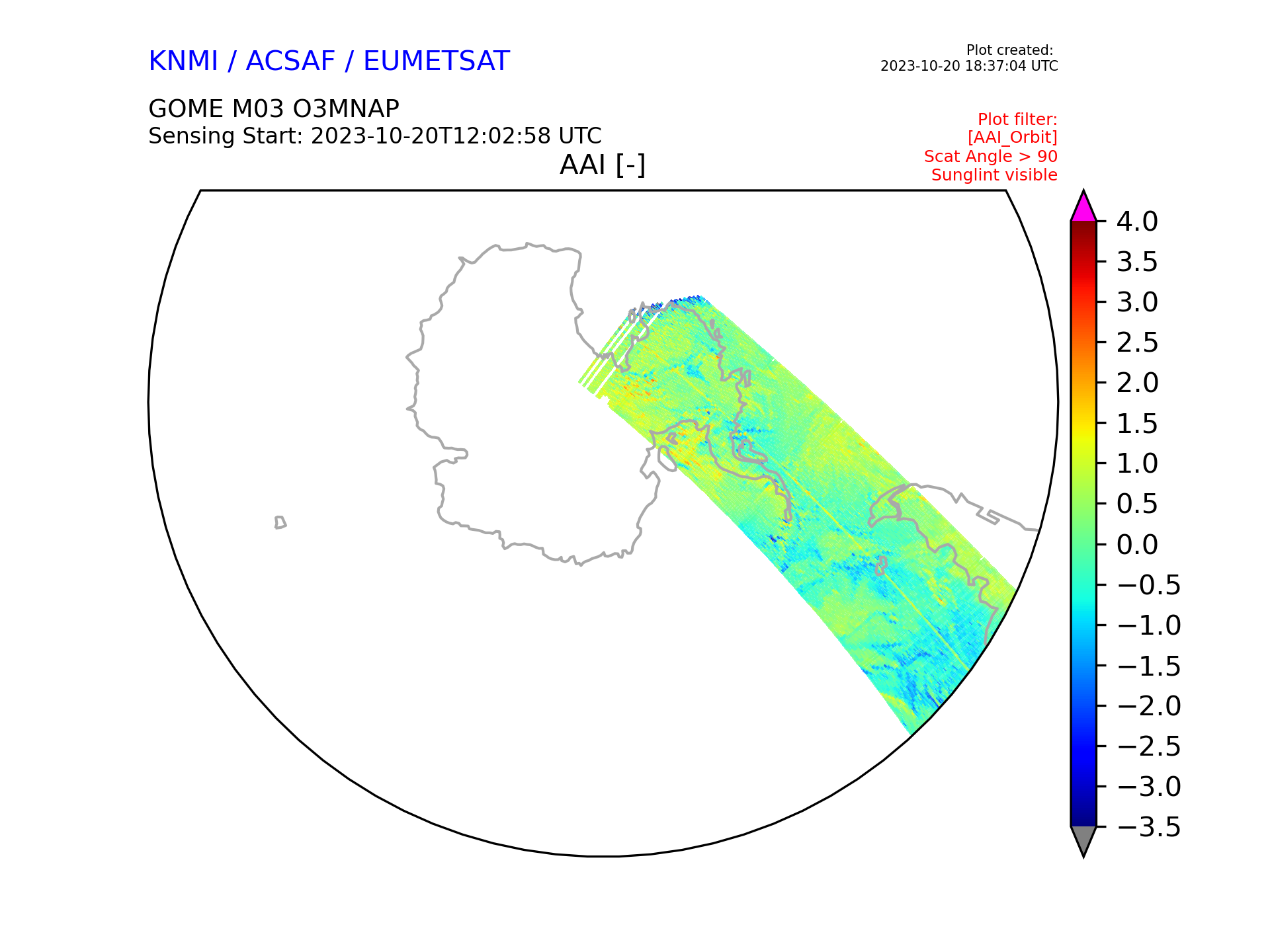 KNMI / ACSAF / EUMETSAT

Plot created:
2023-10-20 18:37:04 UTC

GOME M03 O3MNAP
Sensing Start: 2023-10-20T12:02:58 UTC

Plot filter:
[AAI_Orbit]
Scat Angle > 90
Sunglint visible

AAI [-]

4.0
3.5
3.0
2.5
2.0
1.5
1.0
0.5
0.0
−0.5
−1.0
−1.5
−2.0
−2.5
−3.0
−3.5